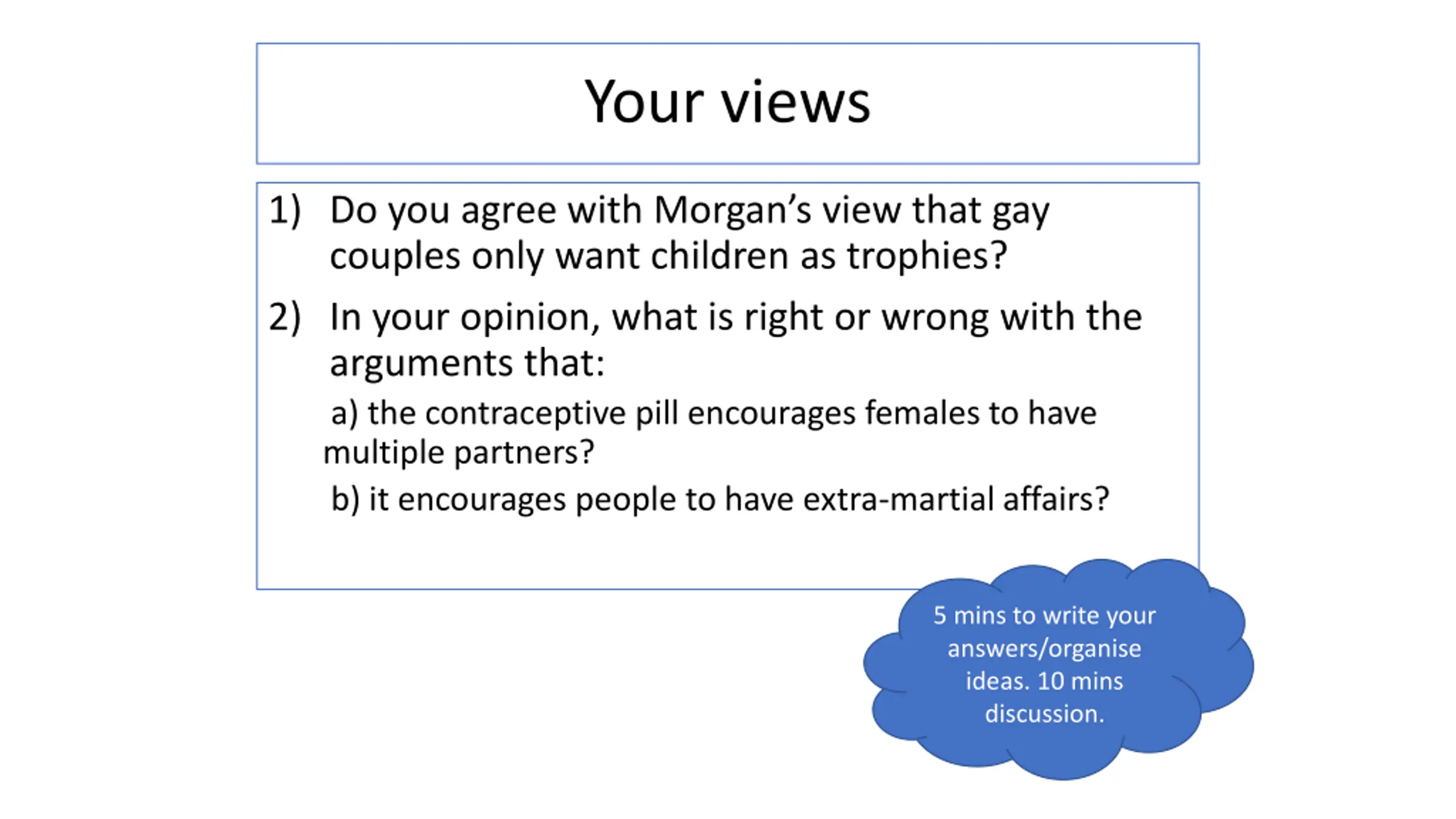 Your views

1) Do you agree with Morgan's view that gay couples only want children as trophies?

2) In your opinion, what is right or wrong with the arguments that:

a) the contraceptive pill encourages females to have multiple partners?

b) it encourages people to have extra-martial affairs?

5 mins to write your answers/organise ideas. 10 mins discussion.